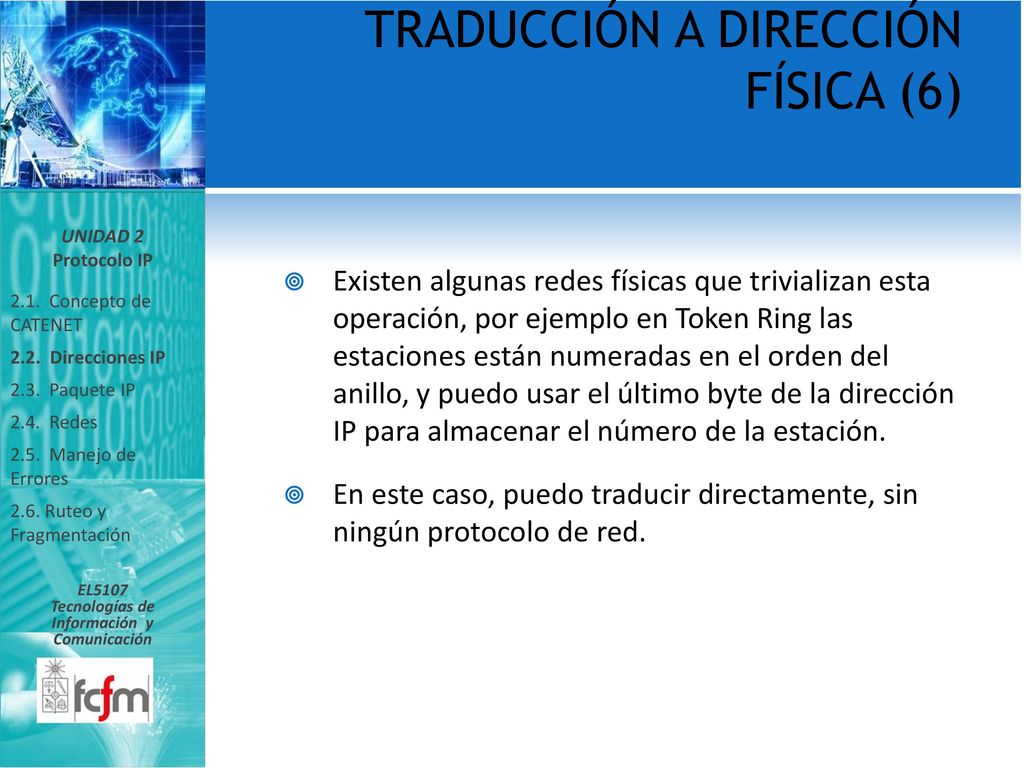 TRADUCCIÓN A DIRECCIÓN FÍSICA (6)

UNIDAD 2
Protocolo IP

2.1. Concepto de CATENET

2.2. Direcciones IP

2.3. Paquete IP

2.4. Redes

2.5. Manejo de Errores

2.6. Ruteo y Fragmentación

EL5107
Tecnologías de Información y Comunicación

fcfm

Existen algunas redes físicas que trivializan esta operación, por ejemplo en Token Ring las estaciones están numeradas en el orden del anillo, y puedo usar el último byte de la dirección IP para almacenar el número de la estación.

En este caso, puedo traducir directamente, sin ningún protocolo de red.